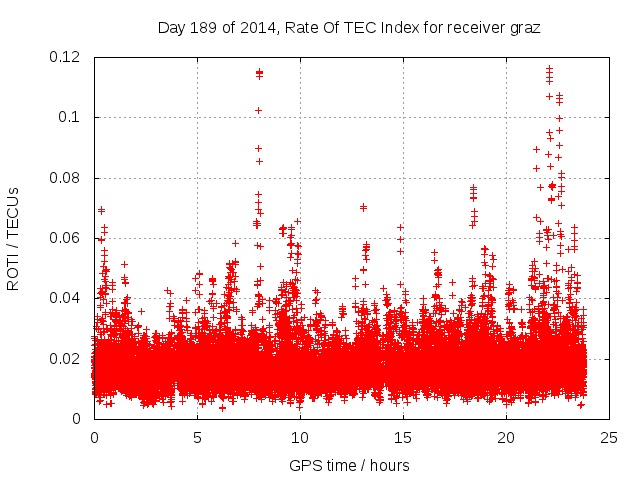 Day 189 of 2014, Rate Of TEC Index for receiver graz

ROTI / TECUs

0.12
0.1
0.08
0.06
0.04
0.02
0

0
5
10
15
20
25

GPS time / hours